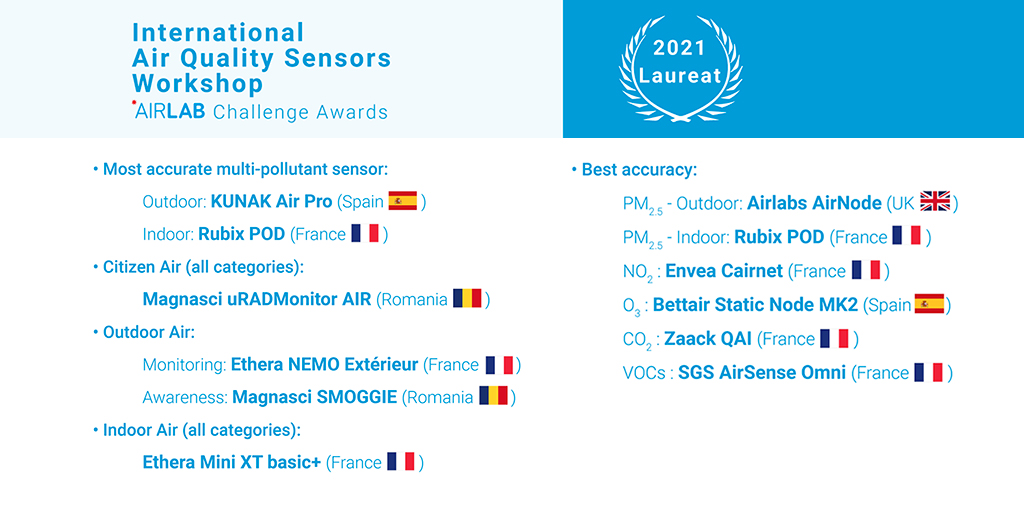 International Air Quality Sensors Workshop
AIRLAB Challenge Awards

2021 Laureat

• Most accurate multi-pollutant sensor:

Outdoor: KUNAK Air Pro (Spain )

Indoor: Rubix POD (France )

• Citizen Air (all categories):

Magnasci uRADMonitor AIR (Romania )

• Outdoor Air:

Monitoring: Ethera NEMO Extérieur (France )

Awareness: Magnasci SMOGGIE (Romania )

• Indoor Air (all categories):

Ethera Mini XT basic+ (France )

• Best accuracy:

$PM_{2.5}$ - Outdoor: Airlabs AirNode (UK )

$PM_{2.5}$ - Indoor: Rubix POD (France )

$NO_2$ : Envea Cairnet (France )

$O_3$ : Bettair Static Node MK2 (Spain )

$CO_2$ : Zaack QAI (France )

VOCs : SGS AirSense Omni (France )